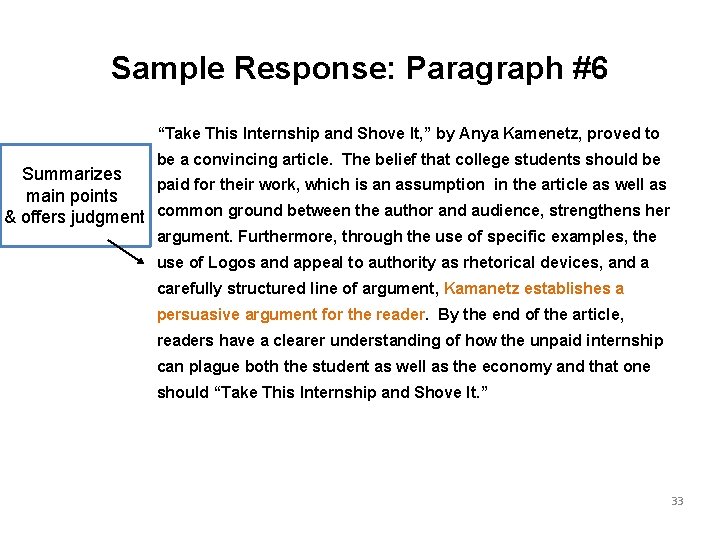 Sample Response: Paragraph #6

Summarizes
main points
& offers judgment

"Take This Internship and Shove It," by Anya Kamenetz, proved to be a convincing article. The belief that college students should be paid for their work, which is an assumption in the article as well as common ground between the author and audience, strengthens her argument. Furthermore, through the use of specific examples, the use of Logos and appeal to authority as rhetorical devices, and a carefully structured line of argument, Kamanetz establishes a persuasive argument for the reader. By the end of the article, readers have a clearer understanding of how the unpaid internship can plague both the student as well as the economy and that one should "Take This Internship and Shove It."

33